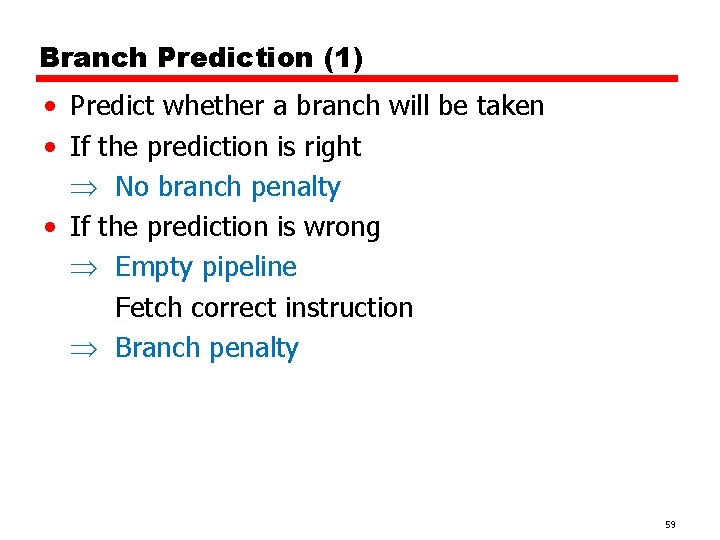 Branch Prediction (1)

• Predict whether a branch will be taken
• If the prediction is right
$\Rightarrow$ No branch penalty
• If the prediction is wrong
$\Rightarrow$ Empty pipeline
Fetch correct instruction
$\Rightarrow$ Branch penalty

59